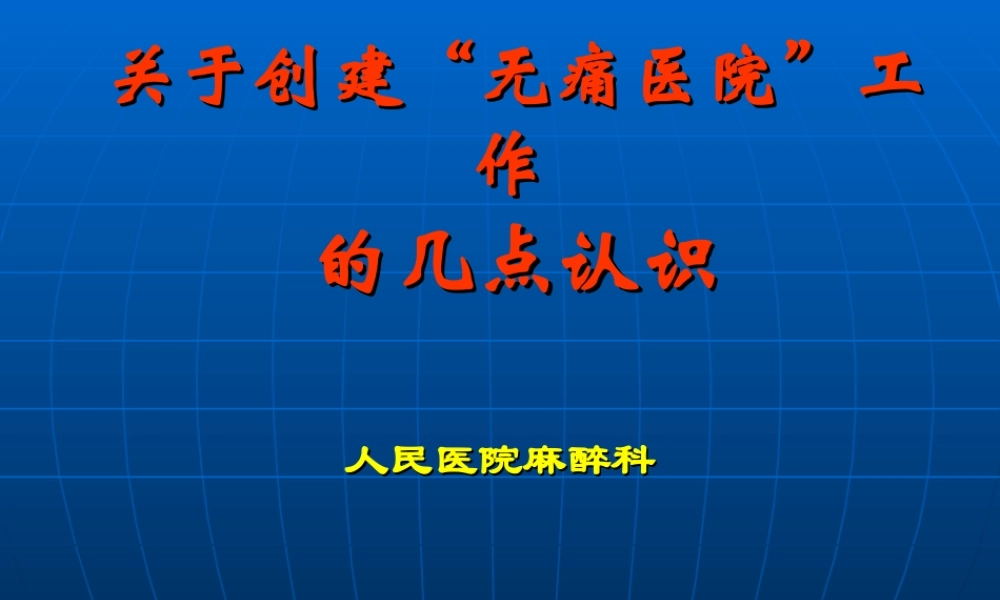 关于创建“无痛医院”工作

的几点认识

人民医院麻醉科